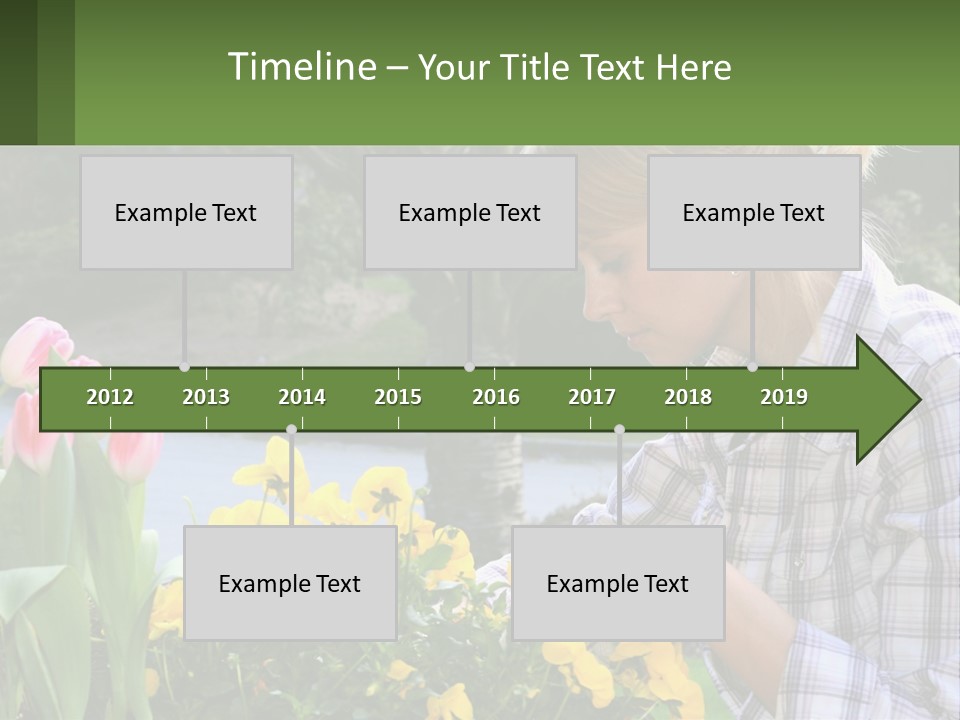 Timeline – Your Title Text Here

Example Text

Example Text

Example Text

2012 2013 2014 2015 2016 2017 2018 2019

Example Text

Example Text